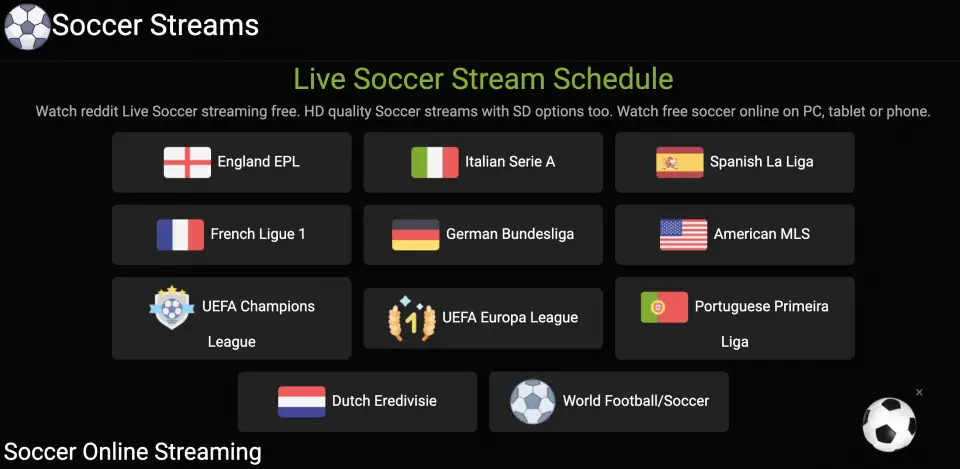 Soccer Streams

Live Soccer Stream Schedule

Watch reddit Live Soccer streaming free. HD quality Soccer streams with SD options too. Watch free soccer online on PC, tablet or phone.

England EPL

Italian Serie A

Spanish La Liga

French Ligue 1

German Bundesliga

American MLS

UEFA Champions League

1

UEFA Europa League

Portuguese Primeira Liga

Dutch Eredivisie

World Football/Soccer

×

Soccer Online Streaming